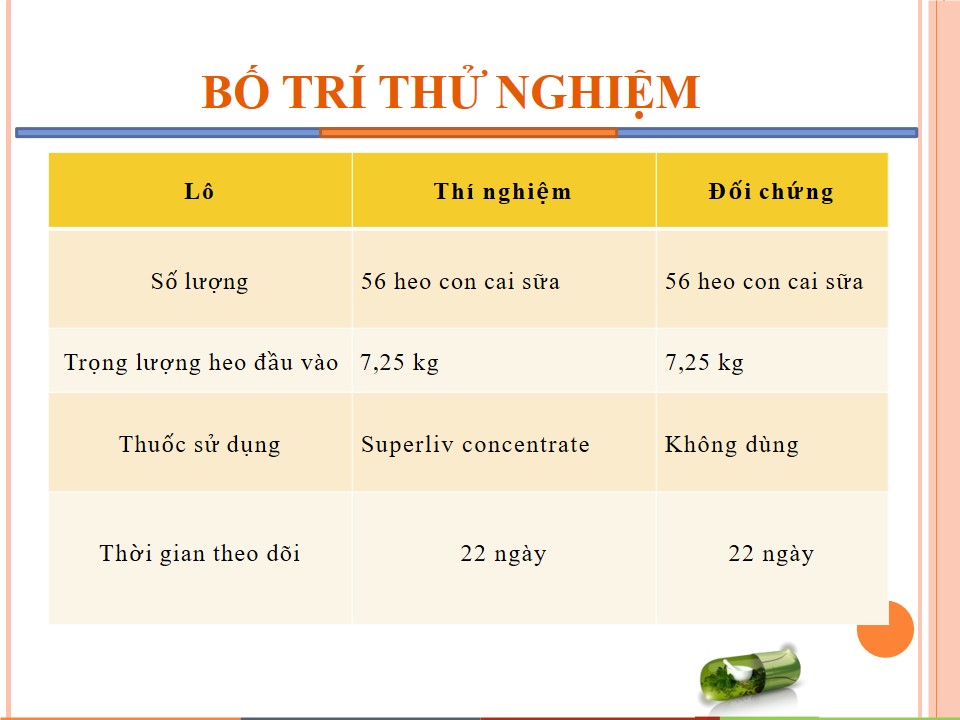 BỐ TRÍ THỬ NGHIỆM

| Lô | Thí nghiệm | Đối chứng |
|---|---|---|
| Số lượng | 56 heo con cai sữa | 56 heo con cai sữa |
| Trọng lượng heo đầu vào | 7,25 kg | 7,25 kg |
| Thuốc sử dụng | Superliv concentrate | Không dùng |
| Thời gian theo dõi | 22 ngày | 22 ngày |